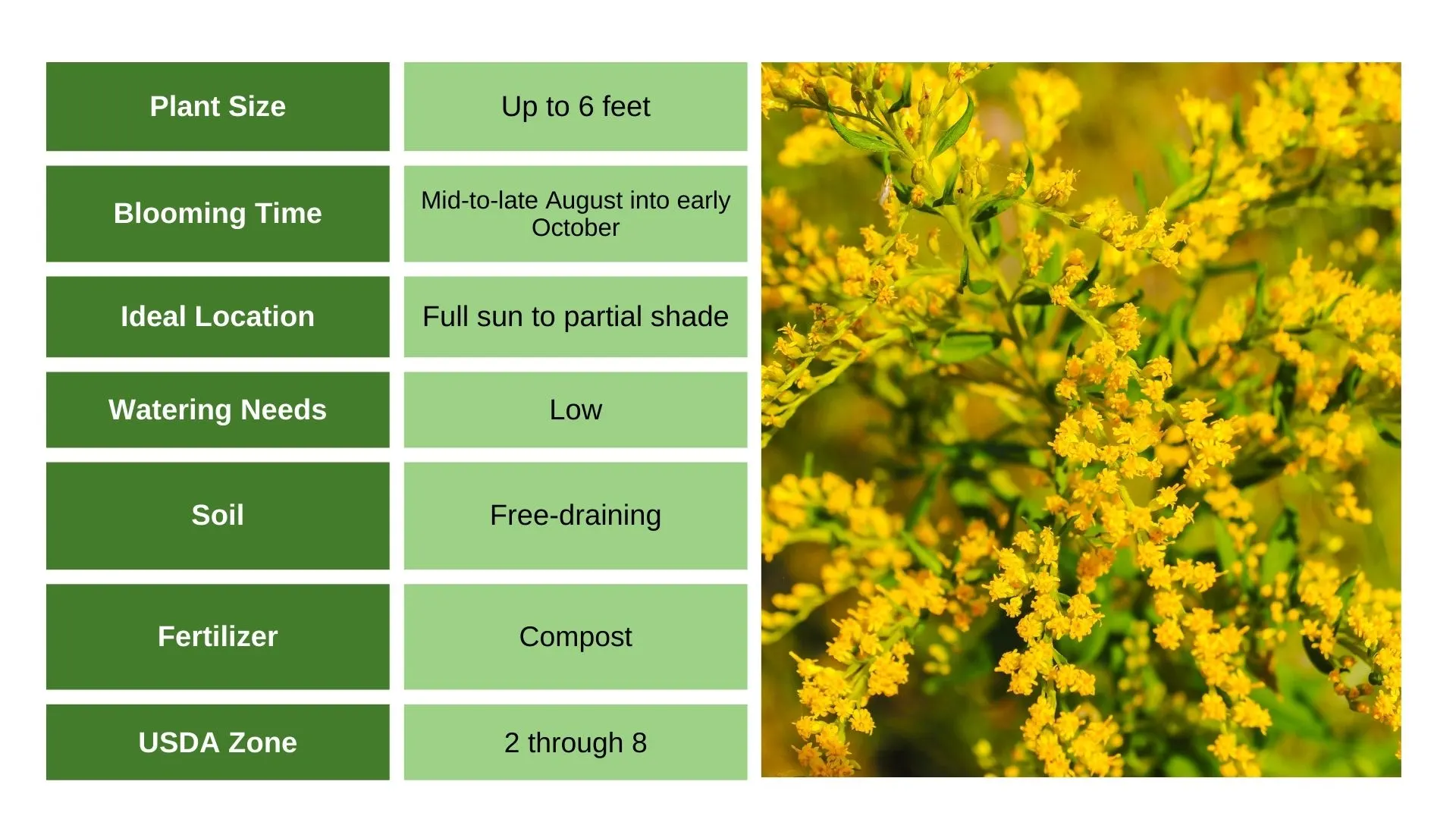 | Plant Size | Up to 6 feet |
|---|---|
| Blooming Time | Mid-to-late August into early October |
| Ideal Location | Full sun to partial shade |
| Watering Needs | Low |
| Soil | Free-draining |
| Fertilizer | Compost |
| USDA Zone | 2 through 8 |